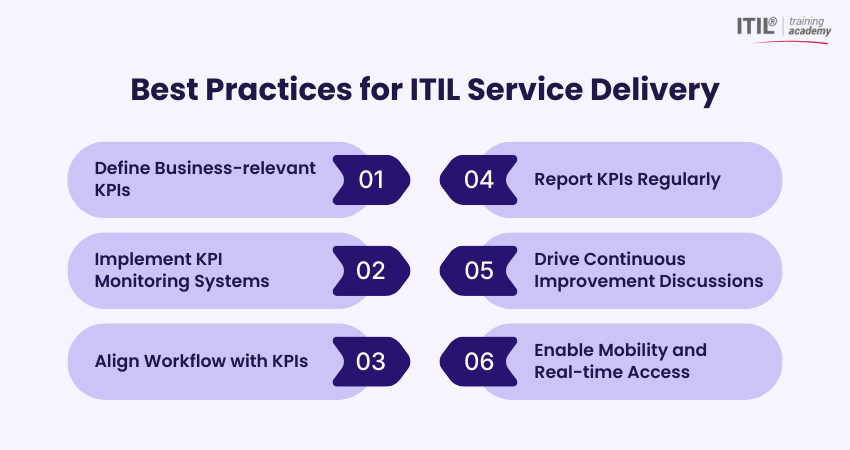 ITIL® training academy

Best Practices for ITIL Service Delivery

Define Business-relevant KPIs 01

Implement KPI Monitoring Systems 02

Align Workflow with KPIs 03

04 Report KPIs Regularly

05 Drive Continuous Improvement Discussions

06 Enable Mobility and Real-time Access